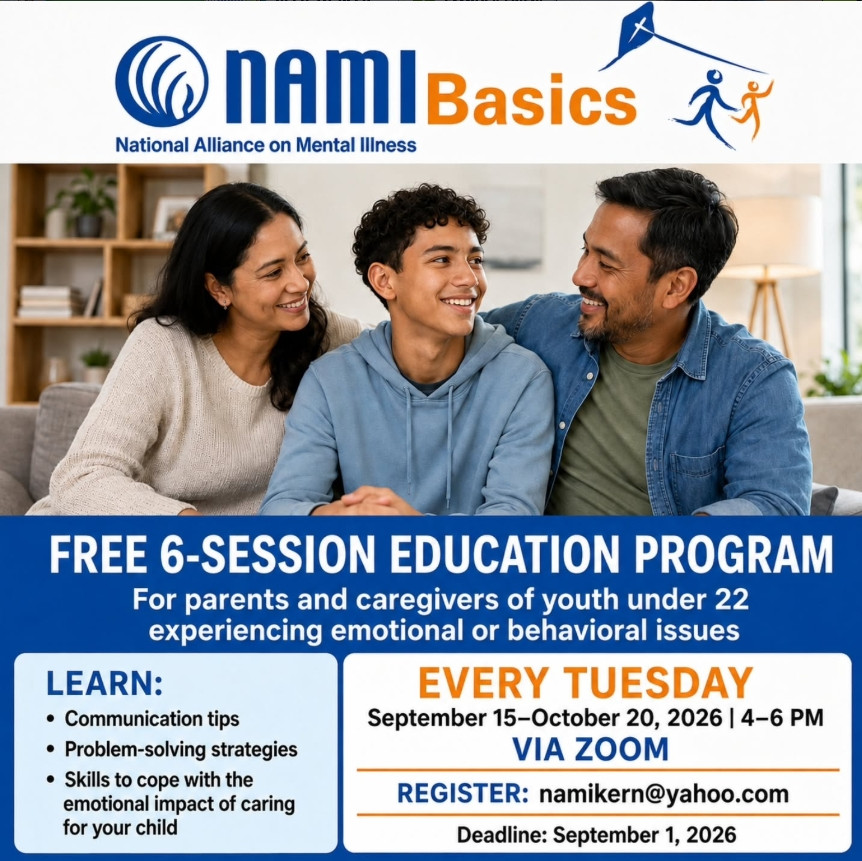 NAMI Basics

National Alliance on Mental Illness

FREE 6-SESSION EDUCATION PROGRAM

For parents and caregivers of youth under 22 experiencing emotional or behavioral issues

LEARN:

• Communication tips
• Problem-solving strategies
• Skills to cope with the emotional impact of caring for your child

EVERY TUESDAY

September 15–October 20, 2026 | 4–6 PM

VIA ZOOM

REGISTER: namikern@yahoo.com

Deadline: September 1, 2026